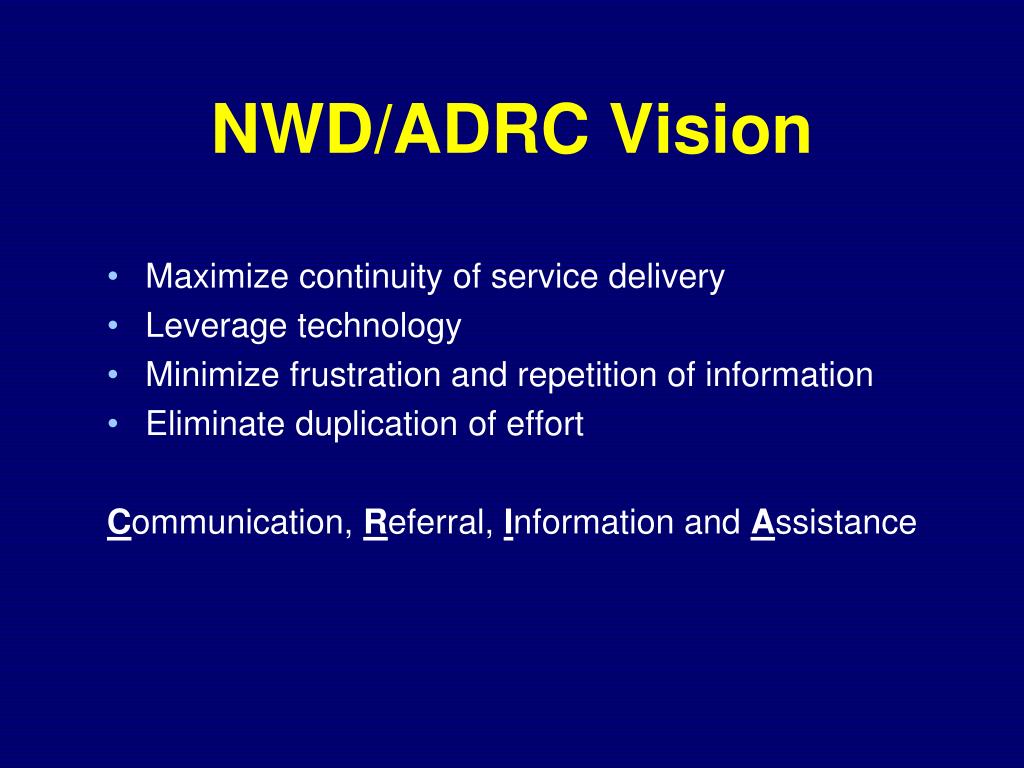 NWD/ADRC Vision

• Maximize continuity of service delivery
• Leverage technology
• Minimize frustration and repetition of information
• Eliminate duplication of effort

Communication, Referral, Information and Assistance